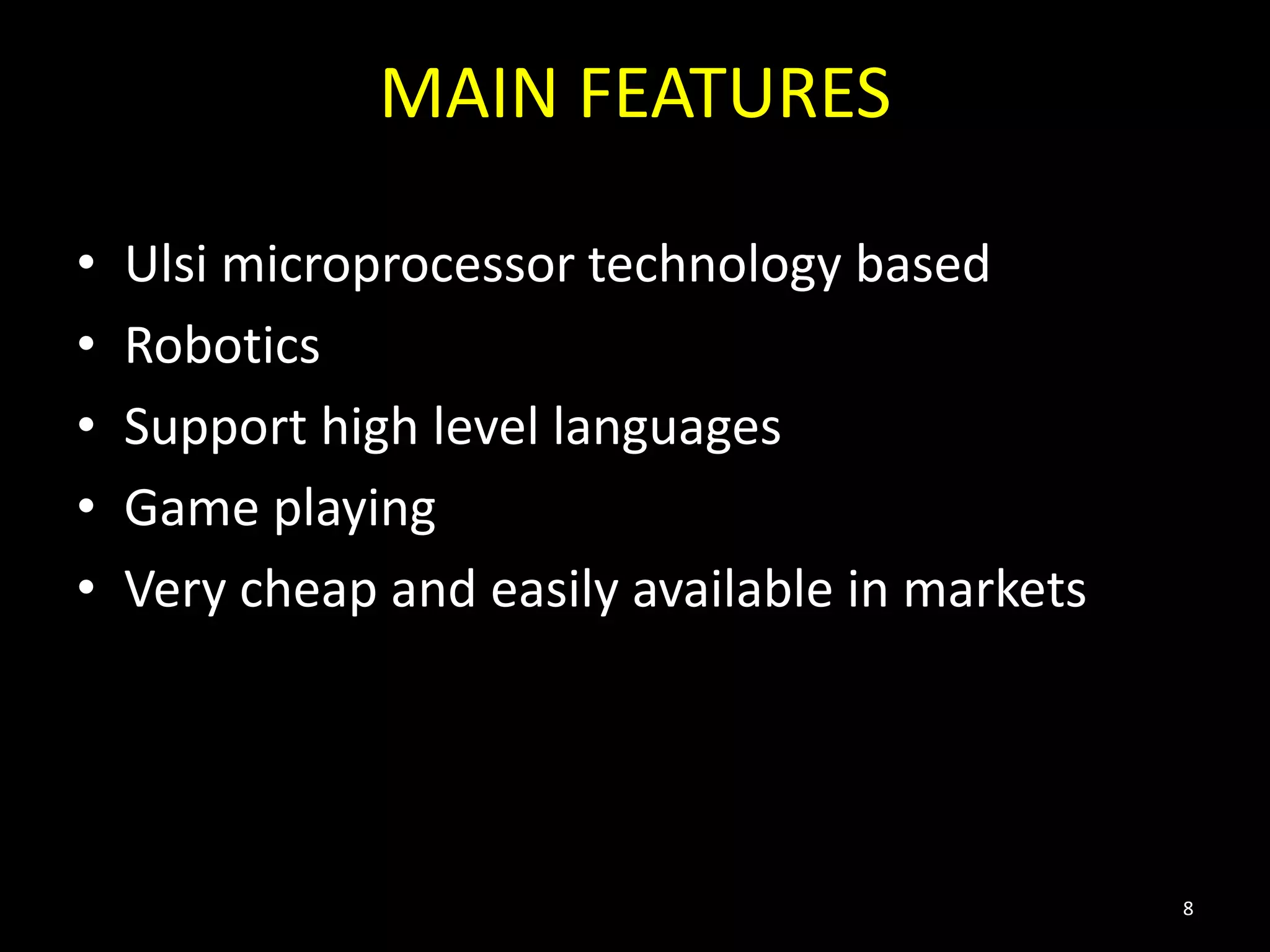 MAIN FEATURES

• Ulsi microprocessor technology based
• Robotics
• Support high level languages
• Game playing
• Very cheap and easily available in markets

8